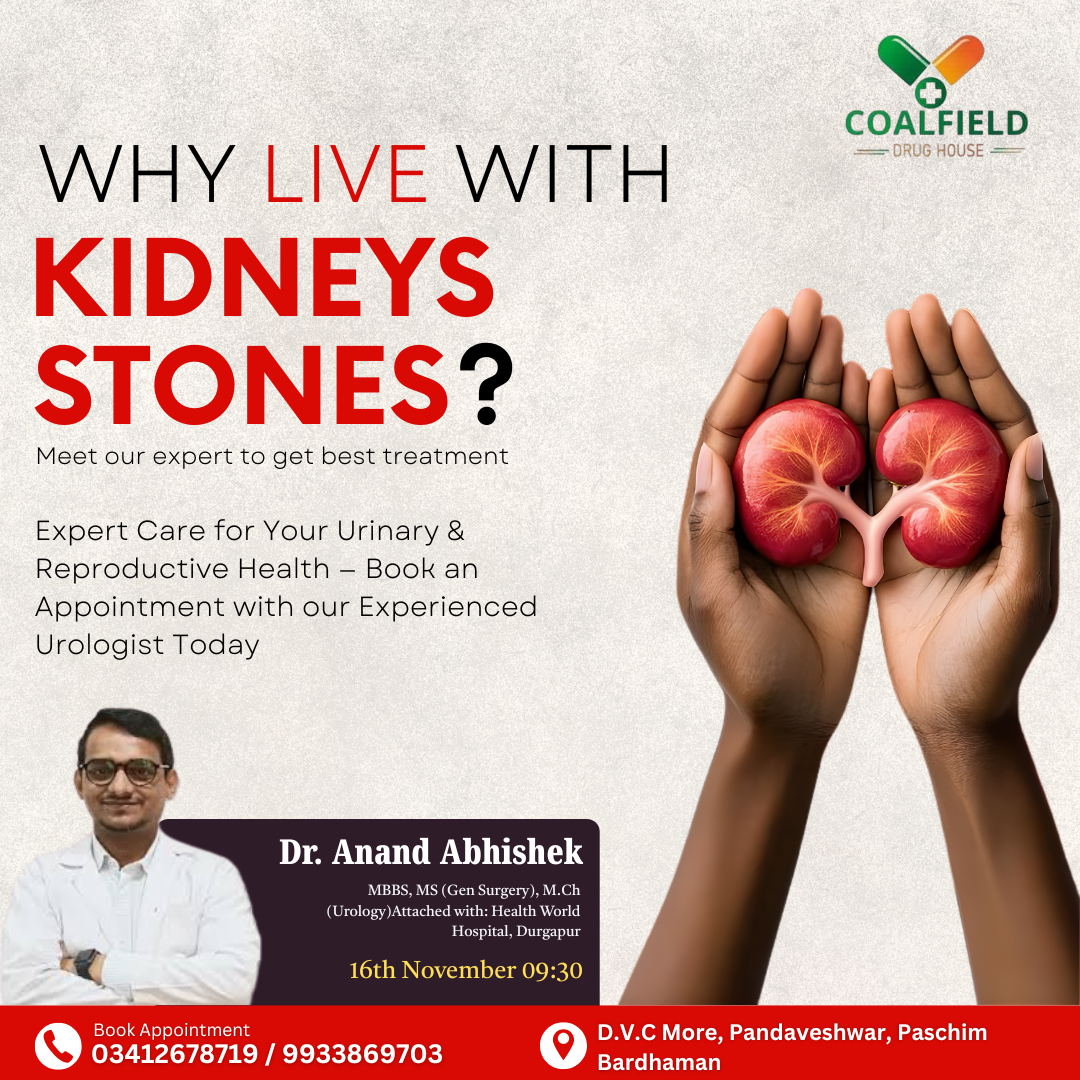 COALFIELD
DRUG HOUSE

WHY LIVE WITH
KIDNEYS
STONES?
Meet our expert to get best treatment

Expert Care for Your Urinary & Reproductive Health – Book an Appointment with our Experienced Urologist Today

Dr. Anand Abhishek
MBBS, MS (Gen Surgery), M.Ch (Urology)Attached with: Health World Hospital, Durgapur

16th November 09:30

Book Appointment
03412678719 / 9933869703

D.V.C More, Pandaveshwar, Paschim Bardhaman